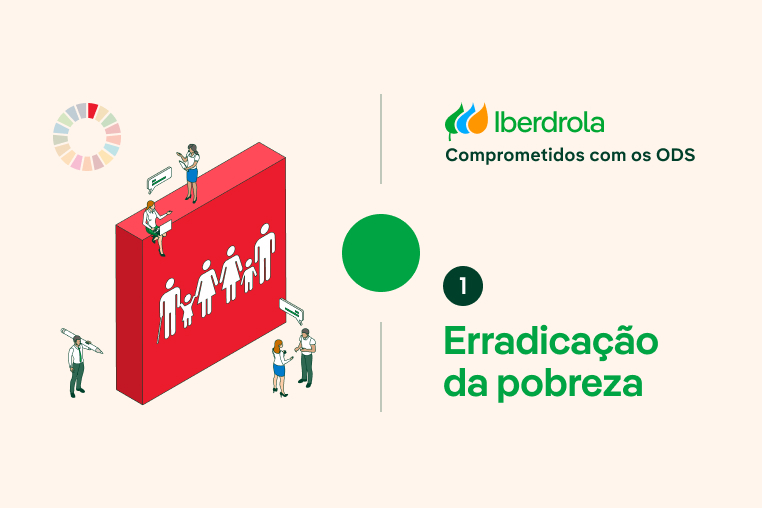 Iberdrola
Comprometidos com os ODS

1

Erradicação da pobreza